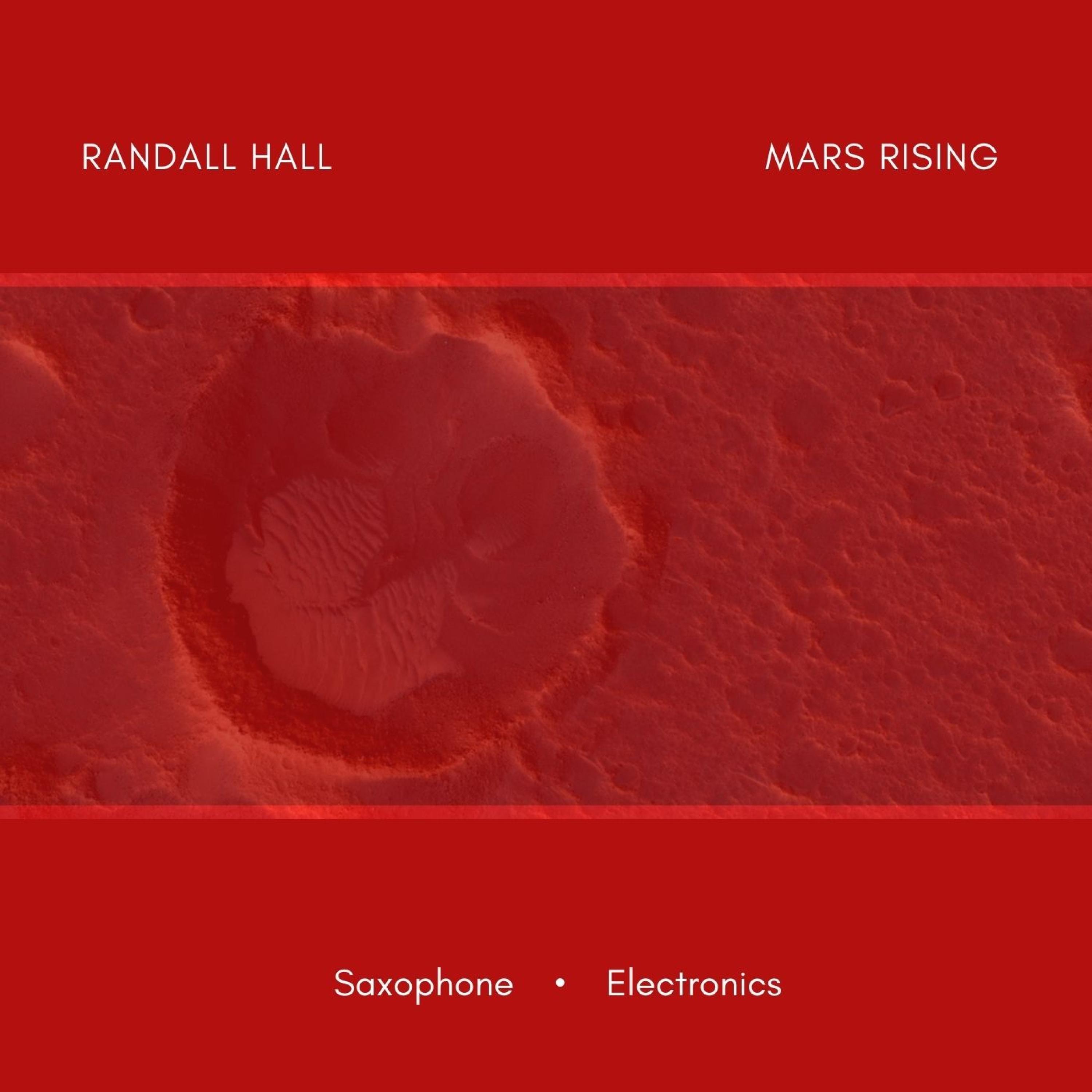 RANDALL HALL

MARS RISING

Saxophone • Electronics